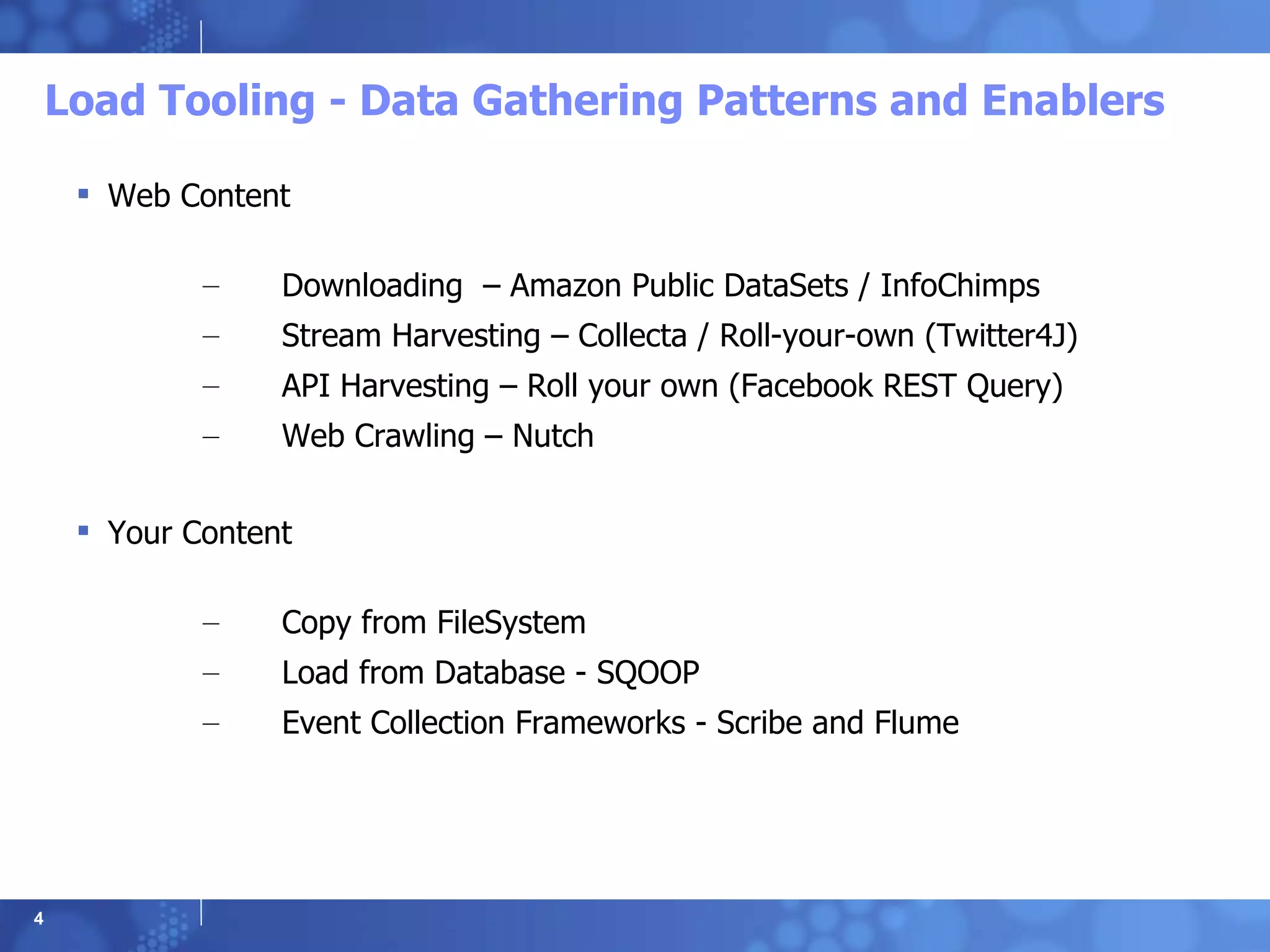 Load Tooling - Data Gathering Patterns and Enablers

▪ Web Content

– Downloading – Amazon Public DataSets / InfoChimps
– Stream Harvesting – Collecta / Roll-your-own (Twitter4J)
– API Harvesting – Roll your own (Facebook REST Query)
– Web Crawling – Nutch

▪ Your Content

– Copy from FileSystem
– Load from Database - SQOOP
– Event Collection Frameworks - Scribe and Flume

4